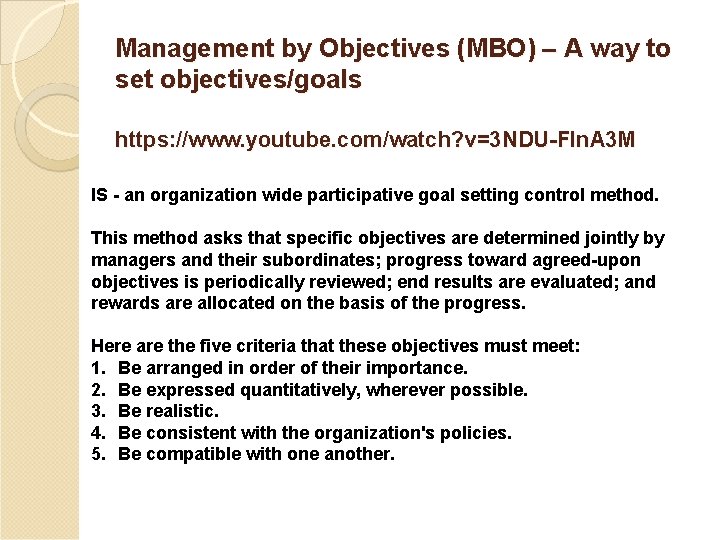 Management by Objectives (MBO) – A way to set objectives/goals

https://www.youtube.com/watch?v=3NDU-FlnA3M

IS - an organization wide participative goal setting control method.

This method asks that specific objectives are determined jointly by managers and their subordinates; progress toward agreed-upon objectives is periodically reviewed; end results are evaluated; and rewards are allocated on the basis of the progress.

Here are the five criteria that these objectives must meet:
1. Be arranged in order of their importance.
2. Be expressed quantitatively, wherever possible.
3. Be realistic.
4. Be consistent with the organization's policies.
5. Be compatible with one another.